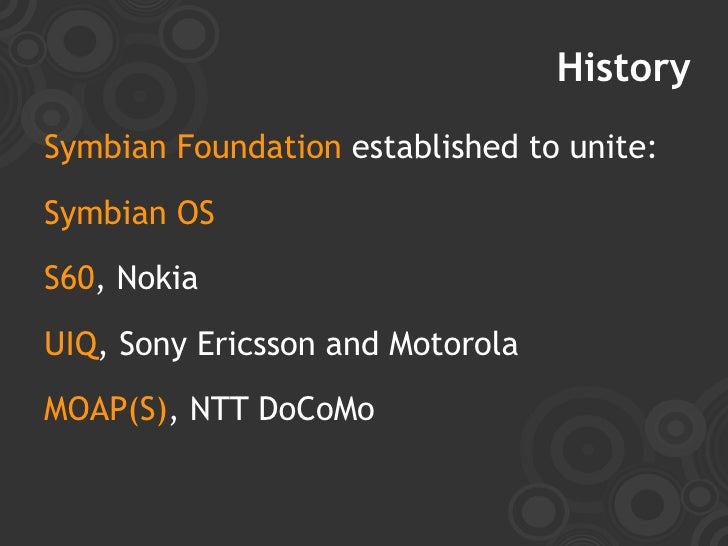 History

Symbian Foundation established to unite:

Symbian OS

S60, Nokia

UIQ, Sony Ericsson and Motorola

MOAP(S), NTT DoCoMo